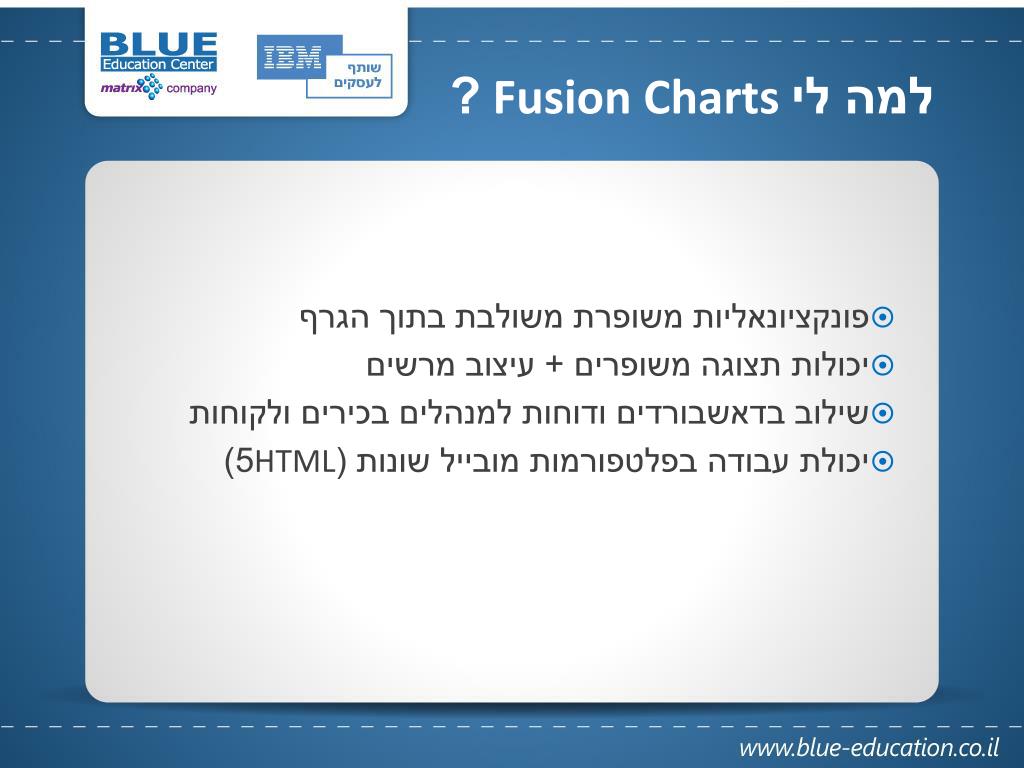 BLUE
Education Center
matrix company

IBM
שותף
לעסקים

למה לי Fusion Charts ?

פונקציונאליות משופרת משולבת בתוך הגרף
יכולות תצוגה משופרים + עיצוב מרשים
שילוב בדאשבורדים ודוחות למנהלים בכירים ולקוחות
יכולת עבודה בפלטפורמות מובייל שונות (5HTML)

www.blue-education.co.il